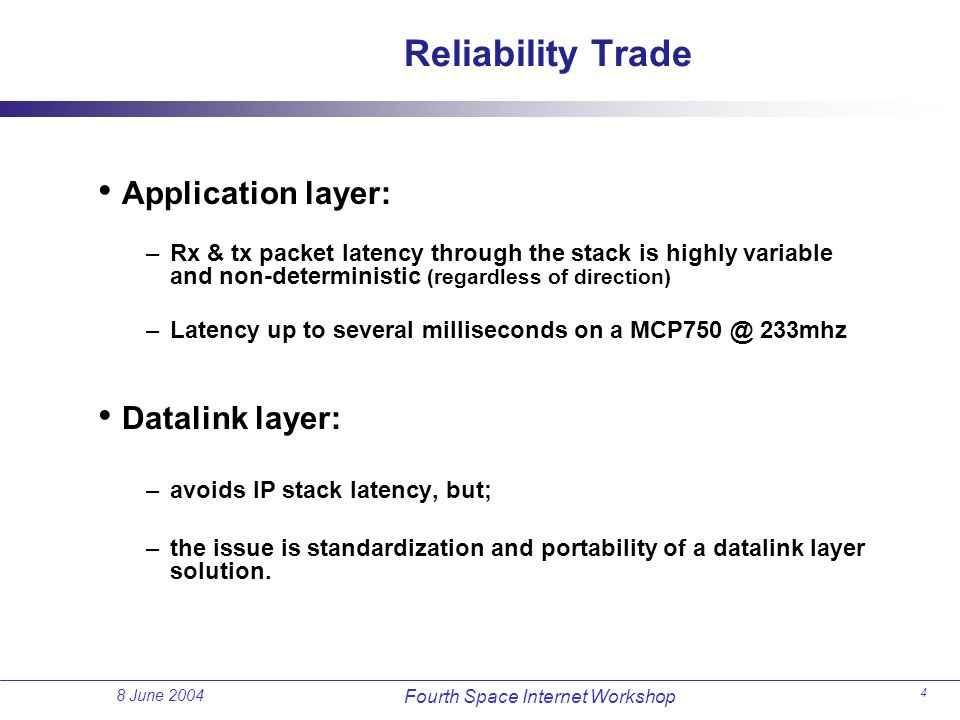 Reliability Trade

• Application layer:

– Rx & tx packet latency through the stack is highly variable and non-deterministic (regardless of direction)

– Latency up to several milliseconds on a MCP750 @ 233mhz

• Datalink layer:

– avoids IP stack latency, but;

– the issue is standardization and portability of a datalink layer solution.

8 June 2004
Fourth Space Internet Workshop
4